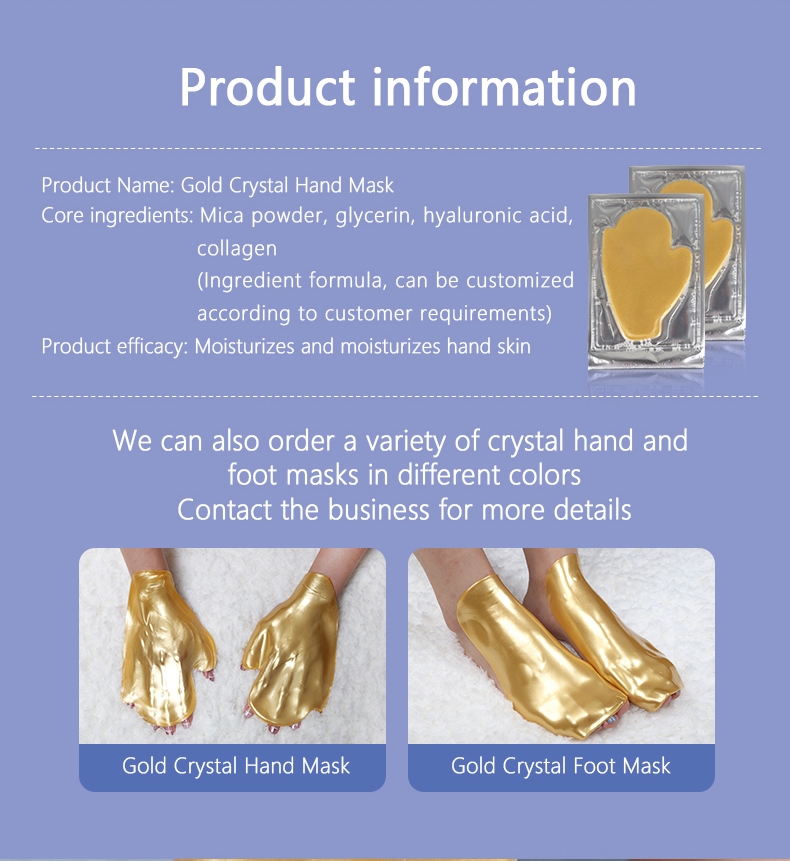 Product information

Product Name: Gold Crystal Hand Mask
Core ingredients: Mica powder, glycerin, hyaluronic acid, collagen
(Ingredient formula, can be customized according to customer requirements)
Product efficacy: Moisturizes and moisturizes hand skin

We can also order a variety of crystal hand and foot masks in different colors
Contact the business for more details

Gold Crystal Hand Mask

Gold Crystal Foot Mask